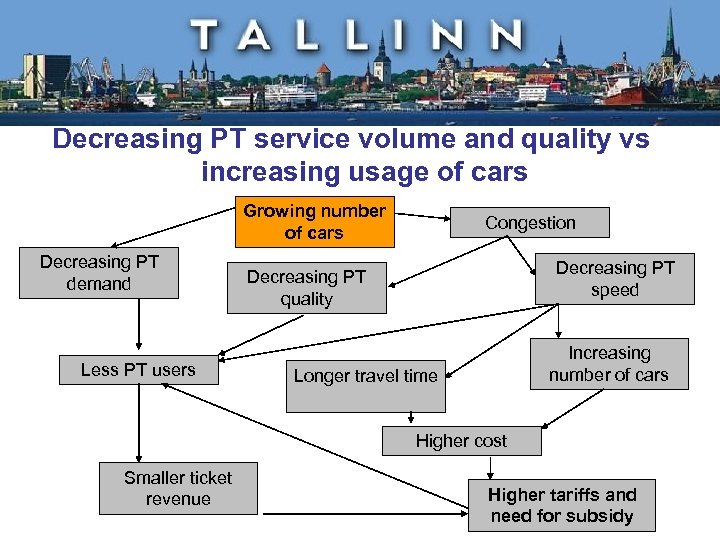 TALLINN

Decreasing PT service volume and quality vs increasing usage of cars

Growing number of cars

Congestion

Decreasing PT demand

Decreasing PT quality

Decreasing PT speed

Less PT users

Longer travel time

Increasing number of cars

Higher cost

Smaller ticket revenue

Higher tariffs and need for subsidy